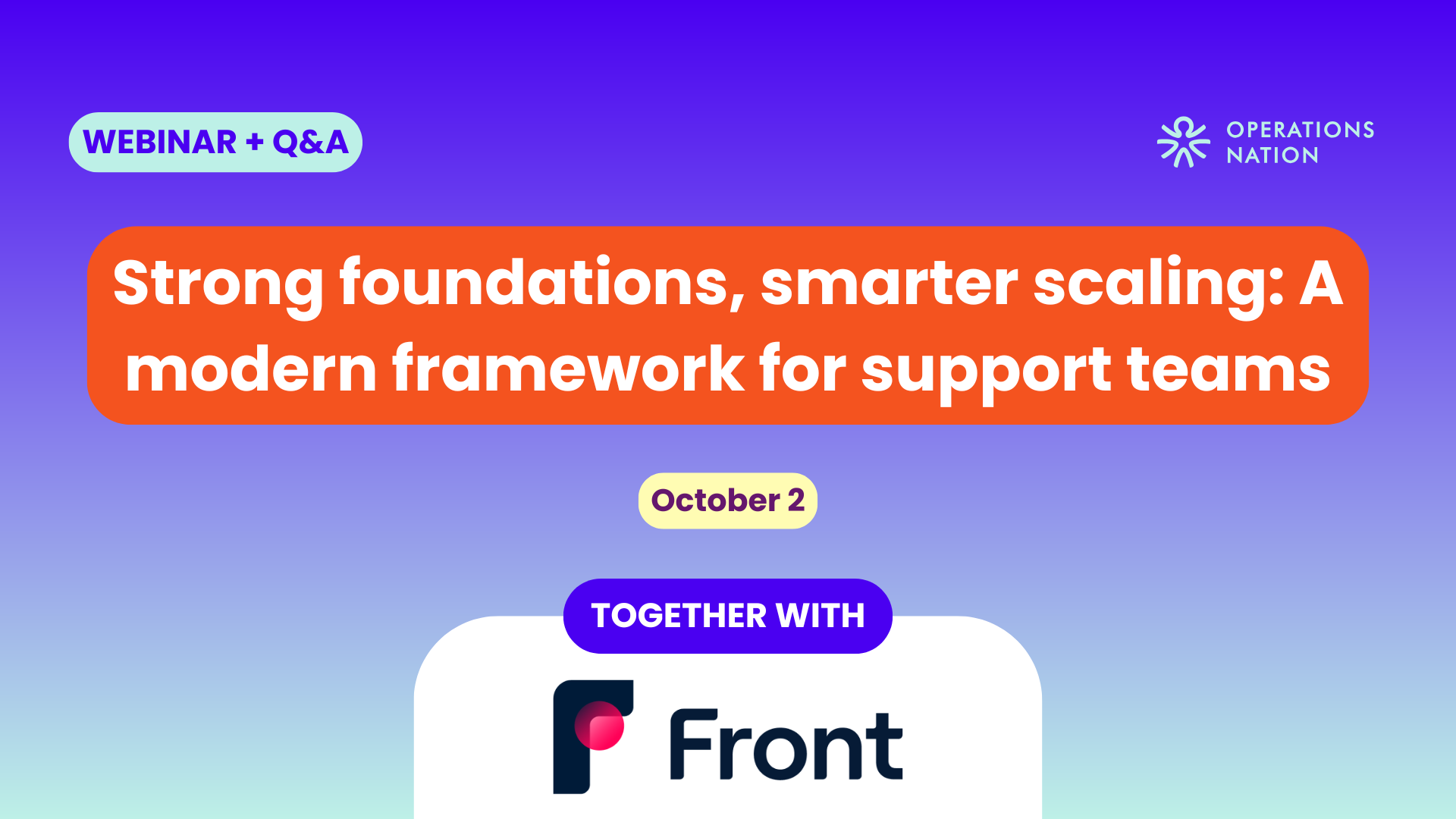 WEBINAR + Q&A

OPERATIONS NATION

Strong foundations, smarter scaling: A modern framework for support teams

October 2

TOGETHER WITH

Front